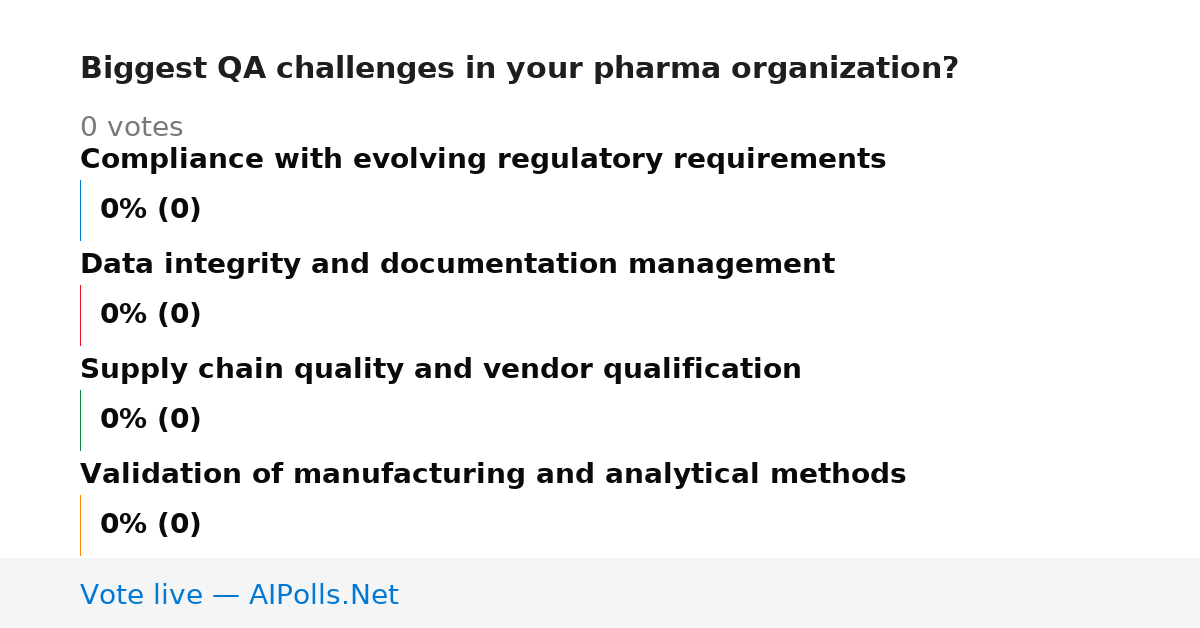 Biggest QA challenges in your pharma organization?

0 votes

Compliance with evolving regulatory requirements

0% (0)

Data integrity and documentation management

0% (0)

Supply chain quality and vendor qualification

0% (0)

Validation of manufacturing and analytical methods

0% (0)

Vote live — AIPolls.Net